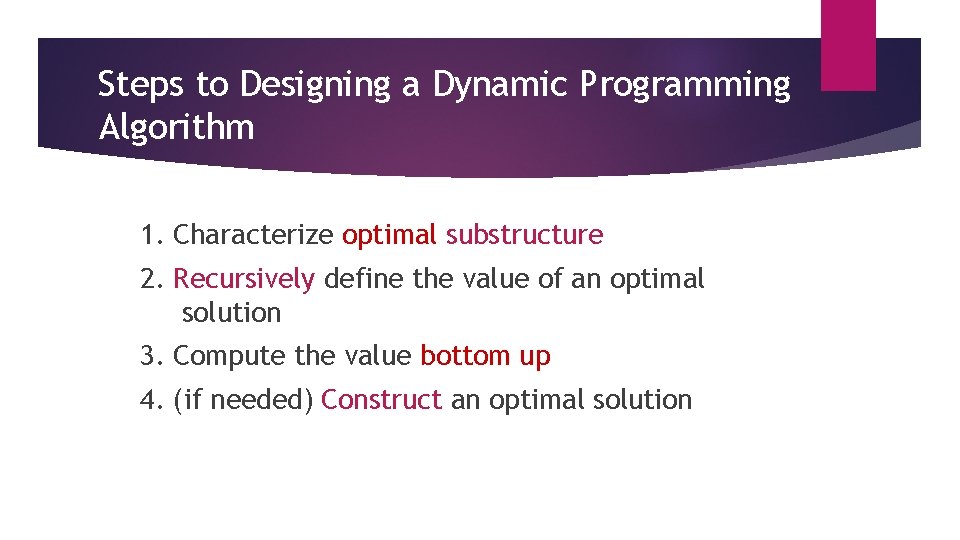 Steps to Designing a Dynamic Programming Algorithm

1. Characterize optimal substructure
2. Recursively define the value of an optimal solution
3. Compute the value bottom up
4. (if needed) Construct an optimal solution